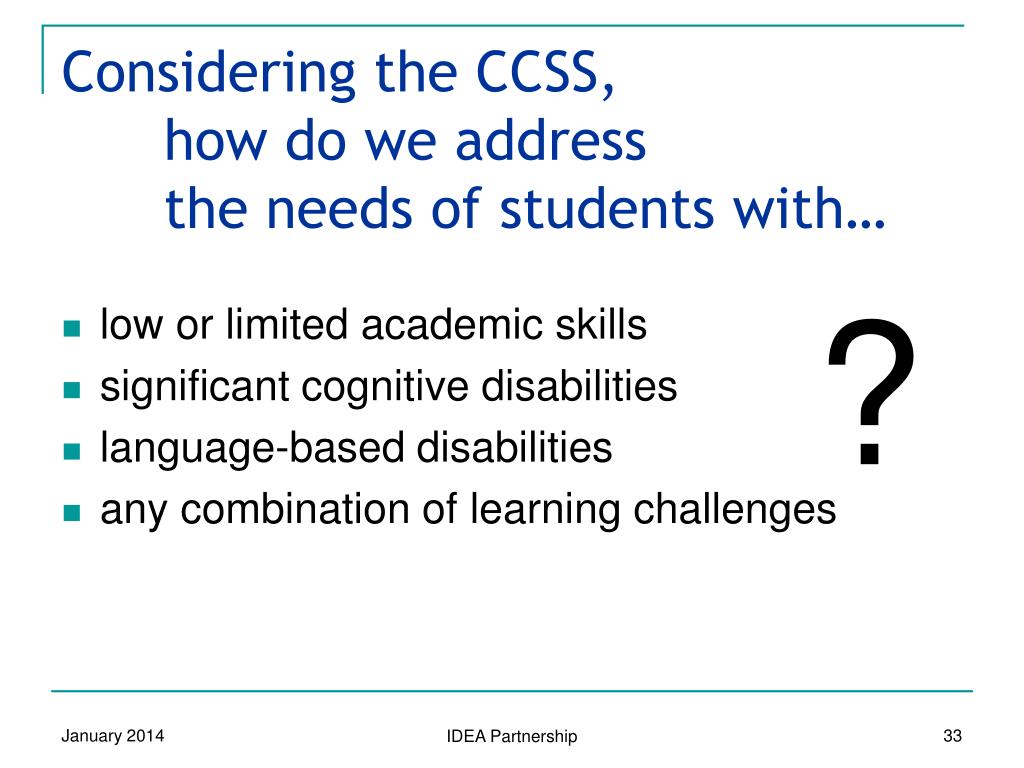 Considering the CCSS,
how do we address
the needs of students with…

- low or limited academic skills
- significant cognitive disabilities
- language-based disabilities
- any combination of learning challenges

?

January 2014
IDEA Partnership
33